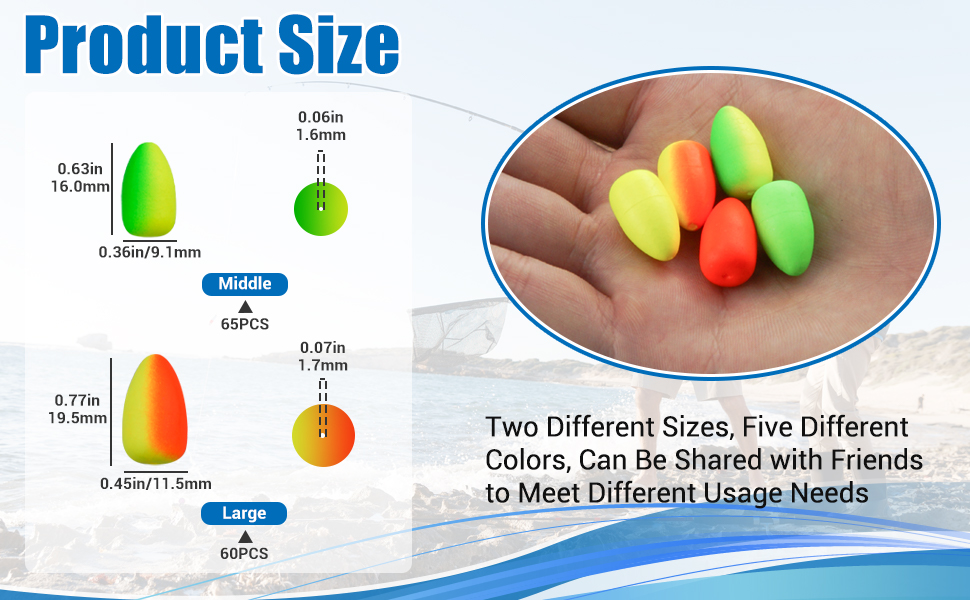 Product Size

0.63in
16.0mm

0.36in/9.1mm

0.06in
1.6mm

Middle

65PCS

0.77in
19.5mm

0.45in/11.5mm

0.07in
1.7mm

Large

60PCS

Two Different Sizes, Five Different Colors, Can Be Shared with Friends to Meet Different Usage Needs